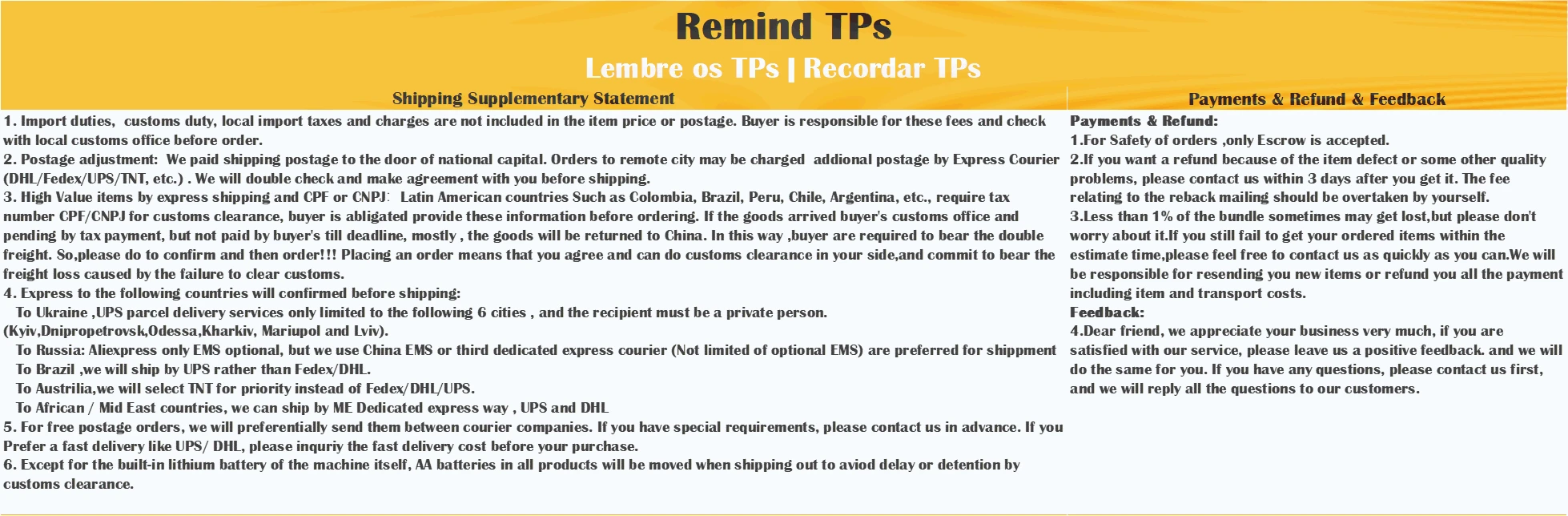 Remind TPs

Lembre os TPs | Recordar TPs

Shipping Supplementary Statement

1. Import duties, customs duty, local import taxes and charges are not included in the item price or postage. Buyer is responsible for these fees and check with local customs office before order.

2. Postage adjustment: We paid shipping postage to the door of national capital. Orders to remote city may be charged addional postage by Express Courier (DHL/Fedex/UPS/TNT, etc.) . We will double check and make agreement with you before shipping.

3. High Value items by express shipping and CPF or CNPJ: Latin American countries Such as Colombia, Brazil, Peru, Chile, Argentina, etc., require tax number CPF/CNPJ for customs clearance, buyer is abligated provide these information before ordering. If the goods arrived buyer's customs office and pending by tax payment, but not paid by buyer's till deadline, mostly , the goods will be returned to China. In this way ,buyer are required to bear the double freight. So,please do to confirm and then order!!! Placing an order means that you agree and can do customs clearance in your side,and commit to bear the freight loss caused by the failure to clear customs.

4. Express to the following countries will confirmed before shipping:
To Ukraine ,UPS parcel delivery services only limited to the following 6 cities , and the recipient must be a private person.
(Kyiv,Dnipropetrovsk,Odessa,Kharkiv, Mariupol and Lviv).
To Russia: Aliexpress only EMS optional, but we use China EMS or third dedicated express courier (Not limited of optional EMS) are preferred for shippment
To Brazil ,we will ship by UPS rather than Fedex/DHL.
To Austrilia,we will select TNT for priority instead of Fedex/DHL/UPS.
To African / Mid East countries, we can ship by ME Dedicated express way , UPS and DHL

5. For free postage orders, we will preferentially send them between courier companies. If you have special requirements, please contact us in advance. If you Prefer a fast delivery like UPS/ DHL, please inquriy the fast delivery cost before your purchase.

6. Except for the built-in lithium battery of the machine itself, AA batteries in all products will be moved when shipping out to aviod delay or detention by customs clearance.

Payments & Refund & Feedback

Payments & Refund:
1.For Safety of orders ,only Escrow is accepted.
2.If you want a refund because of the item defect or some other quality problems, please contact us within 3 days after you get it. The fee relating to the reback mailing should be overtaken by yourself.
3.Less than 1% of the bundle sometimes may get lost,but please don't worry about it.If you still fail to get your ordered items within the estimate time,please feel free to contact us as quickly as you can.We will be responsible for resending you new items or refund you all the payment including item and transport costs.
Feedback:
4.Dear friend, we appreciate your business very much, if you are satisfied with our service, please leave us a positive feedback. and we will do the same for you. If you have any questions, please contact us first, and we will reply all the questions to our customers.